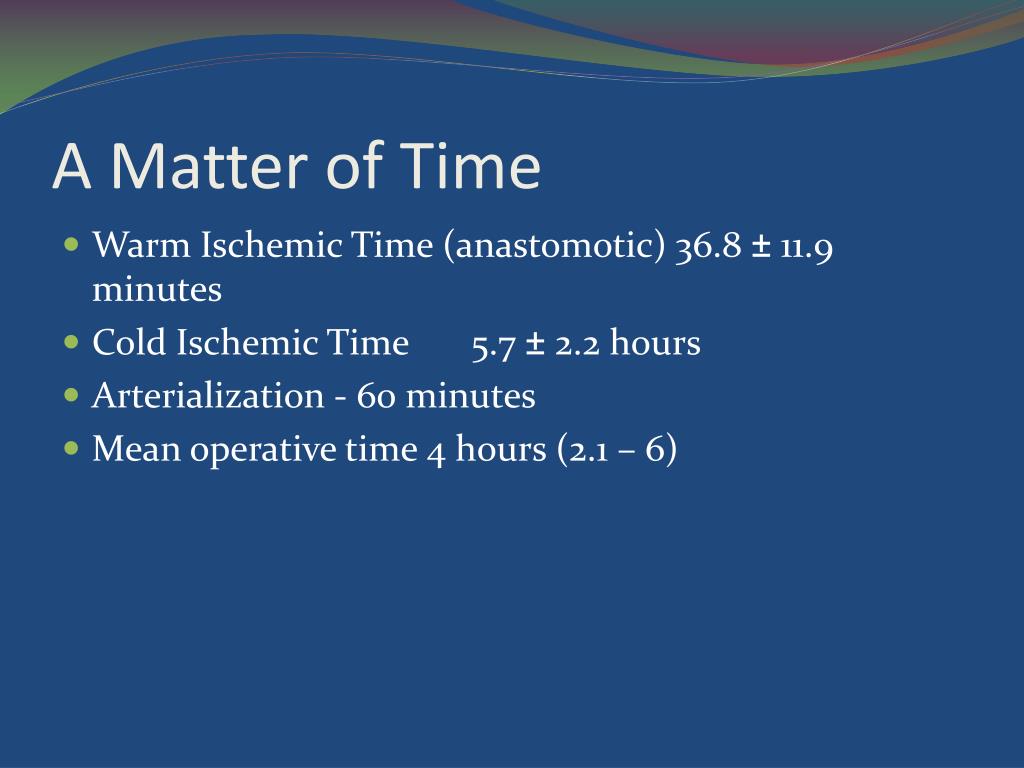 A Matter of Time

- Warm Ischemic Time (anastomotic) 36.8 ± 11.9 minutes
- Cold Ischemic Time 5.7 ± 2.2 hours
- Arterialization - 60 minutes
- Mean operative time 4 hours (2.1 – 6)